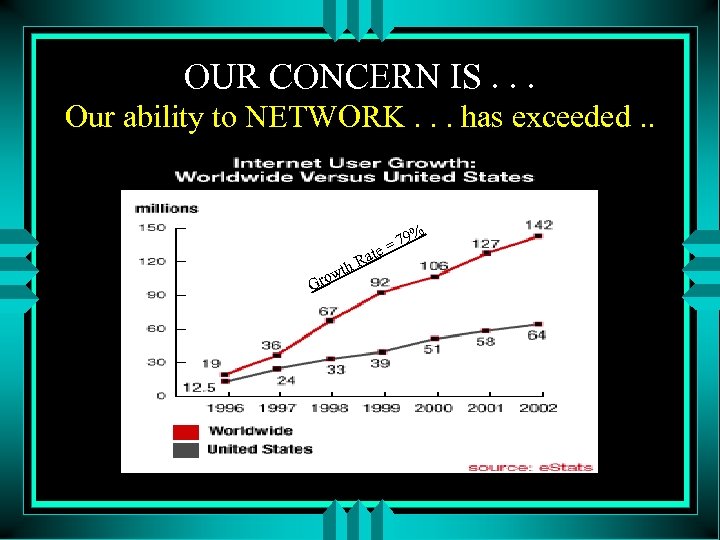 OUR CONCERN IS . . .

Our ability to NETWORK . . . has exceeded ..

Internet User Growth: Worldwide Versus United States

millions

150
120
90
60
30
0

Growth Rate = 79%

19
36
67
92
106
127
142

12.5
24
33
39
51
58
64

1996 1997 1998 1999 2000 2001 2002

Worldwide
United States

source: eStats